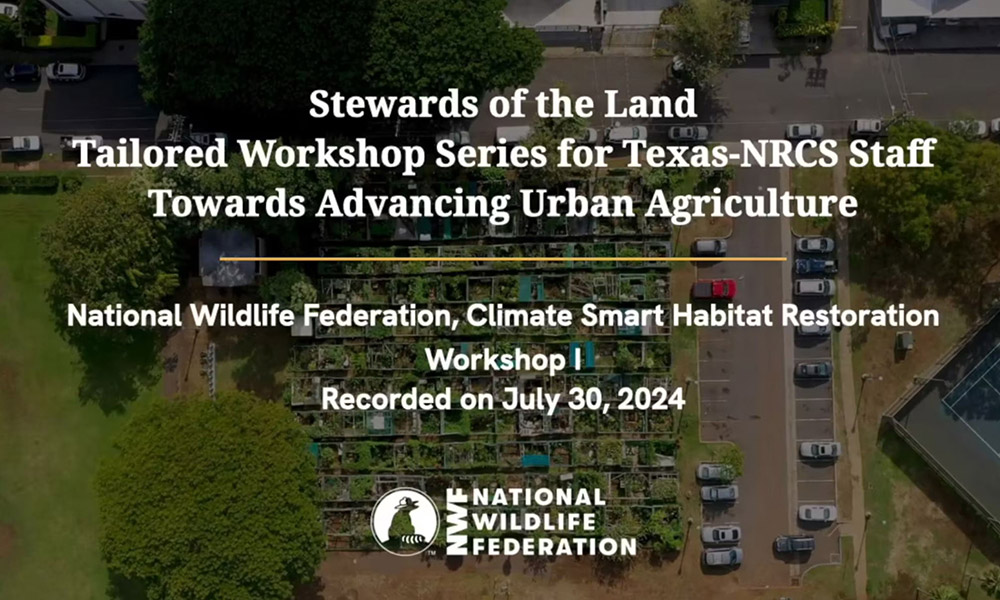 Stewards of the Land
Tailored Workshop Series for Texas-NRCS Staff
Towards Advancing Urban Agriculture

National Wildlife Federation, Climate Smart Habitat Restoration
Workshop I
Recorded on July 30, 2024

NWF NATIONAL WILDLIFE FEDERATION